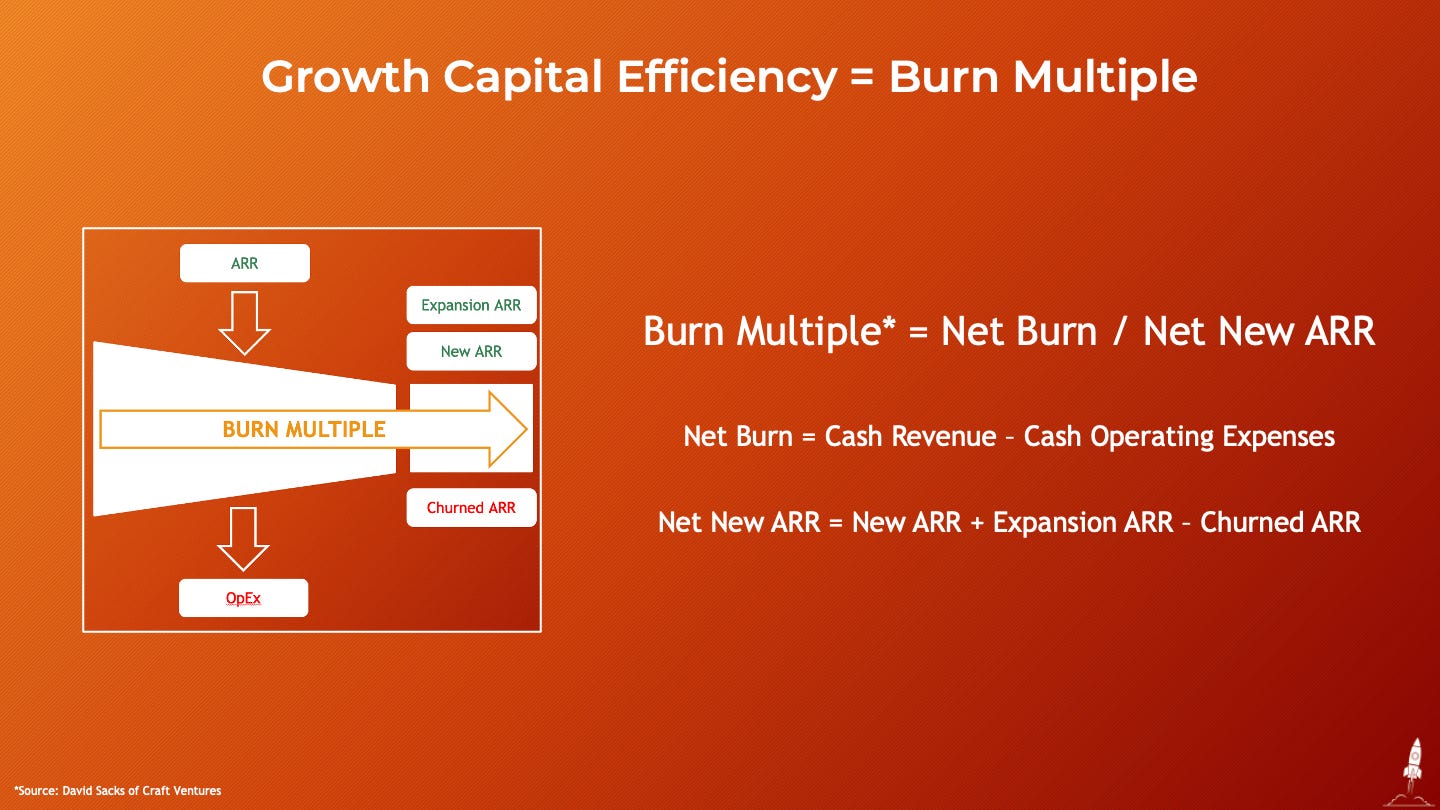 Growth Capital Efficiency = Burn Multiple

ARR

Expansion ARR

New ARR

BURN MULTIPLE

Churned ARR

OpEx

Burn Multiple* = Net Burn / Net New ARR

Net Burn = Cash Revenue – Cash Operating Expenses

Net New ARR = New ARR + Expansion ARR – Churned ARR

*Source: David Sacks of Craft Ventures